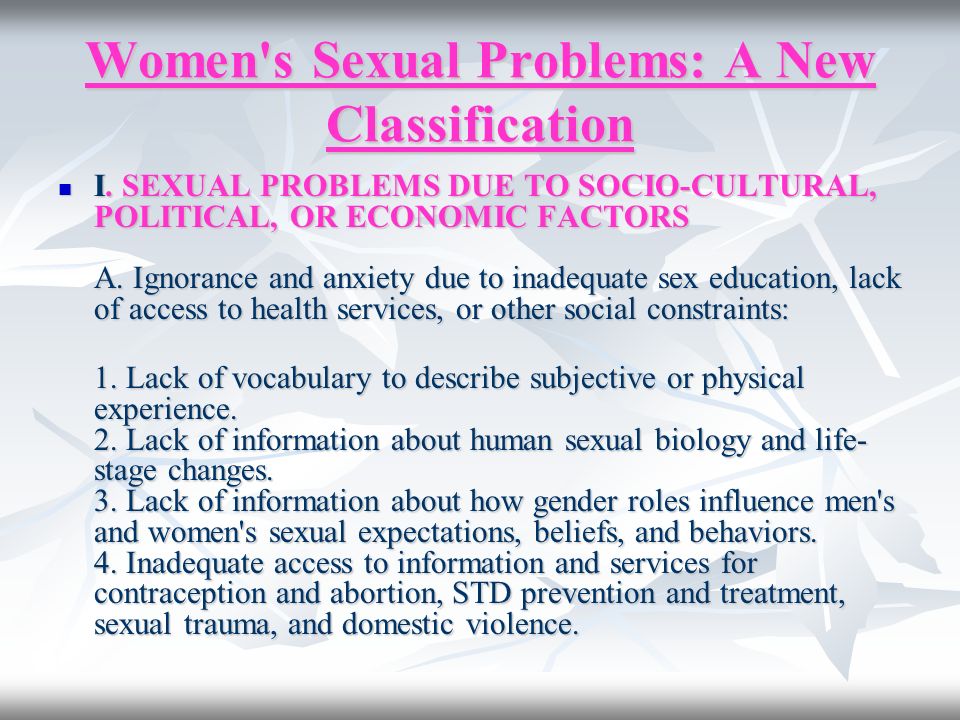 Women's Sexual Problems: A New Classification

I. SEXUAL PROBLEMS DUE TO SOCIO-CULTURAL, POLITICAL, OR ECONOMIC FACTORS

A. Ignorance and anxiety due to inadequate sex education, lack of access to health services, or other social constraints:

1. Lack of vocabulary to describe subjective or physical experience.
2. Lack of information about human sexual biology and life-stage changes.
3. Lack of information about how gender roles influence men's and women's sexual expectations, beliefs, and behaviors.
4. Inadequate access to information and services for contraception and abortion, STD prevention and treatment, sexual trauma, and domestic violence.